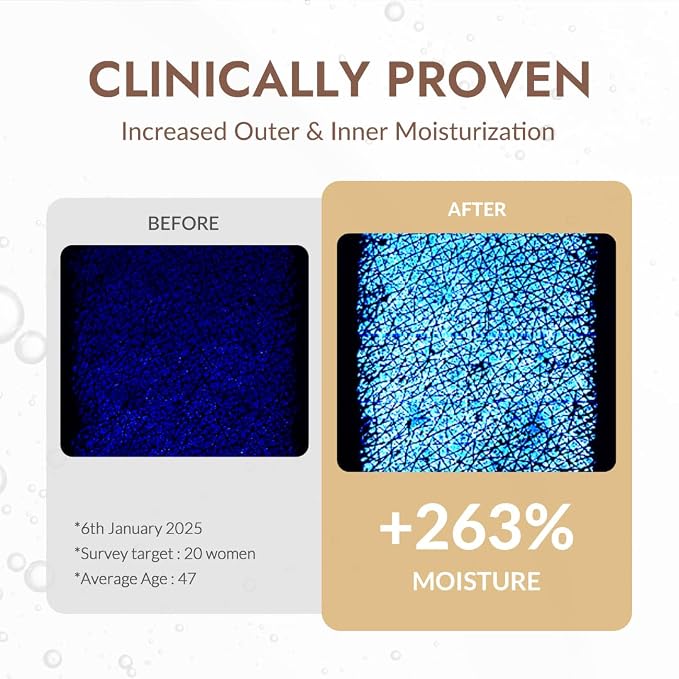 CLINICALLY PROVEN

Increased Outer & Inner Moisturization

BEFORE

*6th January 2025
*Survey target : 20 women
*Average Age : 47

AFTER

+263%

MOISTURE